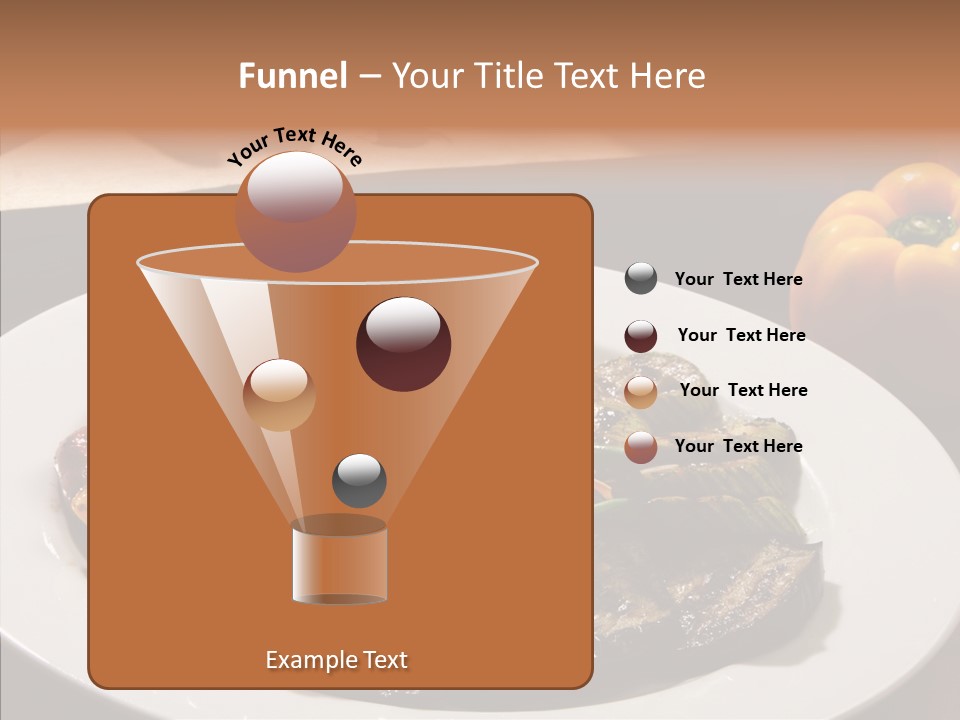 Funnel – Your Title Text Here

Your Text Here

Example Text

Your Text Here

Your Text Here

Your Text Here

Your Text Here